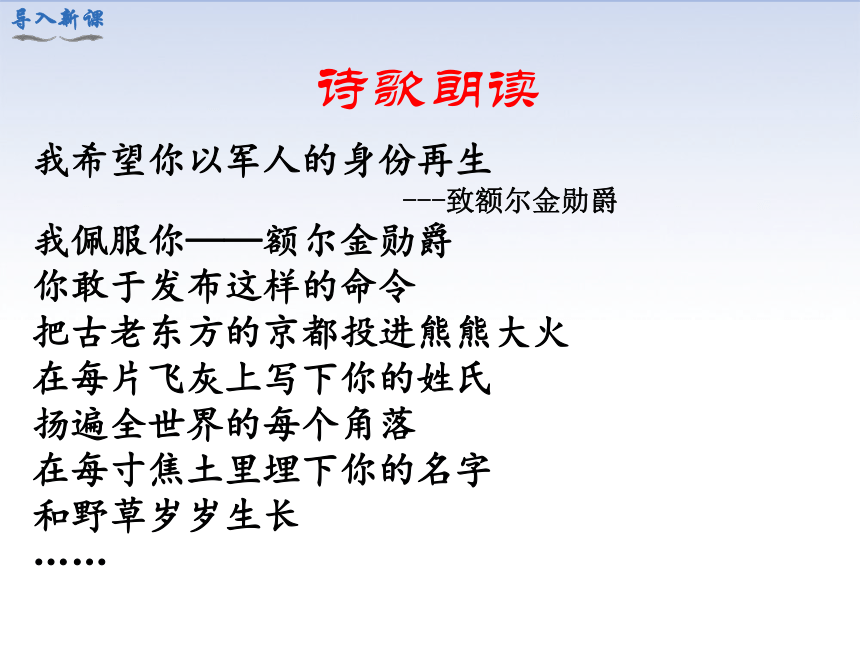 导入新课

诗歌朗读

我希望你以军人的身份再生

---致额尔金勋爵

我佩服你——额尔金勋爵
你敢于发布这样的命令
把古老东方的京都投进熊熊大火
在每片飞灰上写下你的姓氏
扬遍全世界的每个角落
在每寸焦土里埋下你的名字
和野草岁岁生长
……